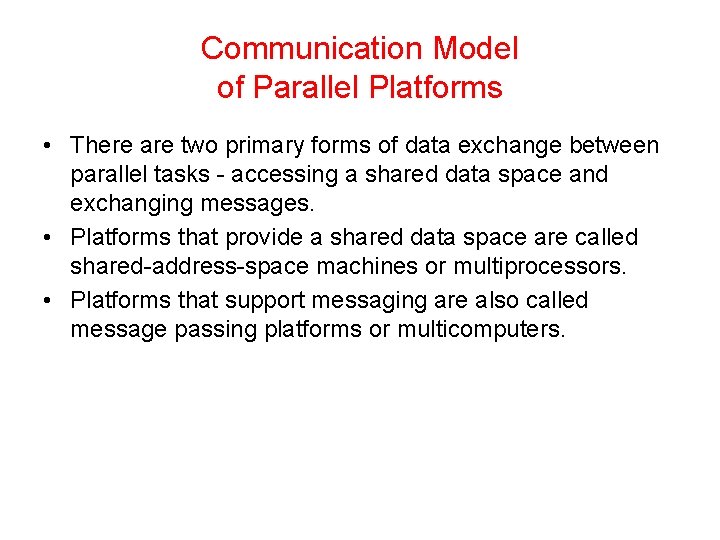 Communication Model
of Parallel Platforms

• There are two primary forms of data exchange between parallel tasks - accessing a shared data space and exchanging messages.

• Platforms that provide a shared data space are called shared-address-space machines or multiprocessors.

• Platforms that support messaging are also called message passing platforms or multicomputers.